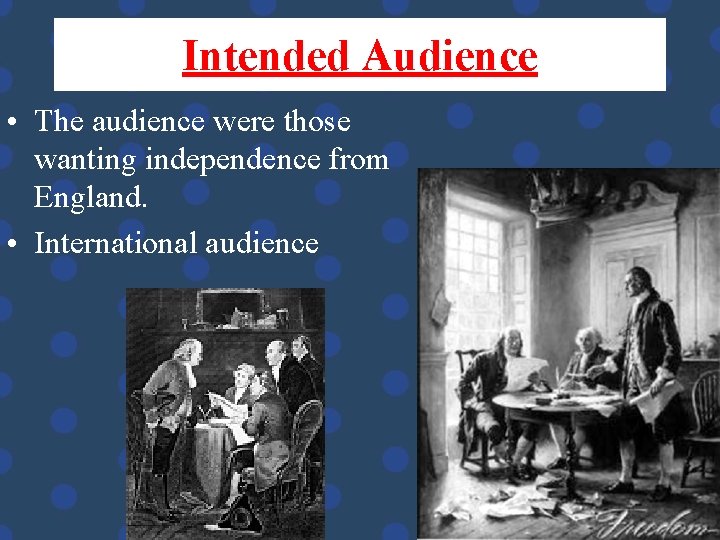 Intended Audience

• The audience were those wanting independence from England.
• International audience

Freedom